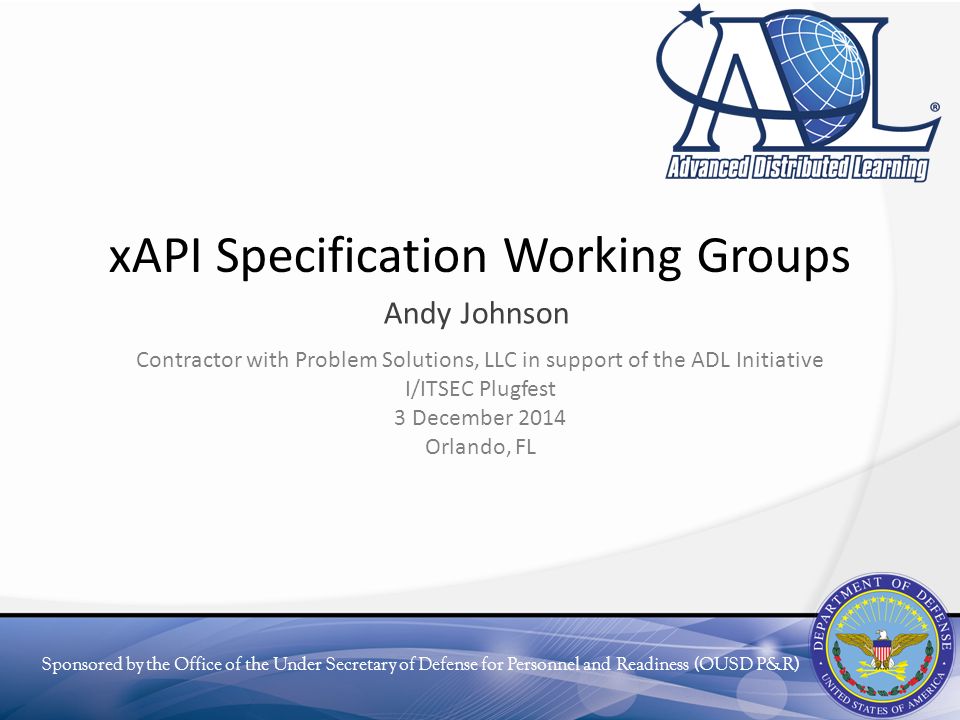 ADL®
Advanced Distributed Learning

xAPI Specification Working Groups

Andy Johnson

Contractor with Problem Solutions, LLC in support of the ADL Initiative
I/ITSEC Plugfest
3 December 2014
Orlando, FL

Sponsored by the Office of the Under Secretary of Defense for Personnel and Readiness (OUSD P&R)

DEPARTMENT OF DEFENSE
UNITED STATES OF AMERICA